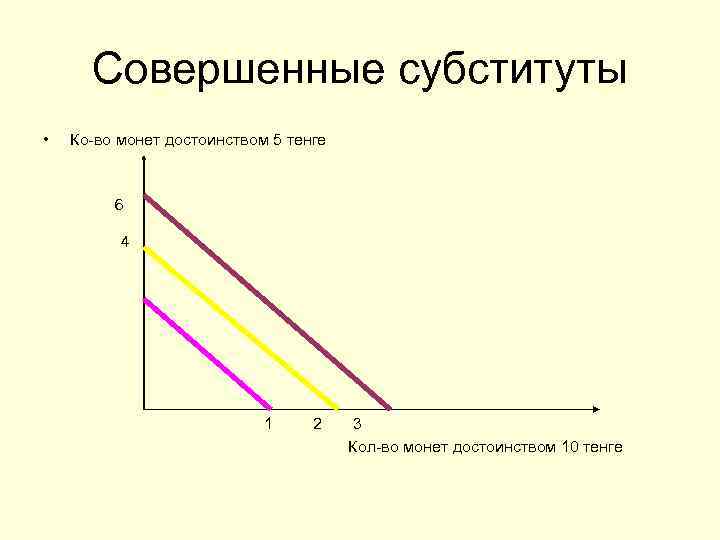 Совершенные субституты

• Ко-во монет достоинством 5 тенге

6

4

1 2 3

Кол-во монет достоинством 10 тенге